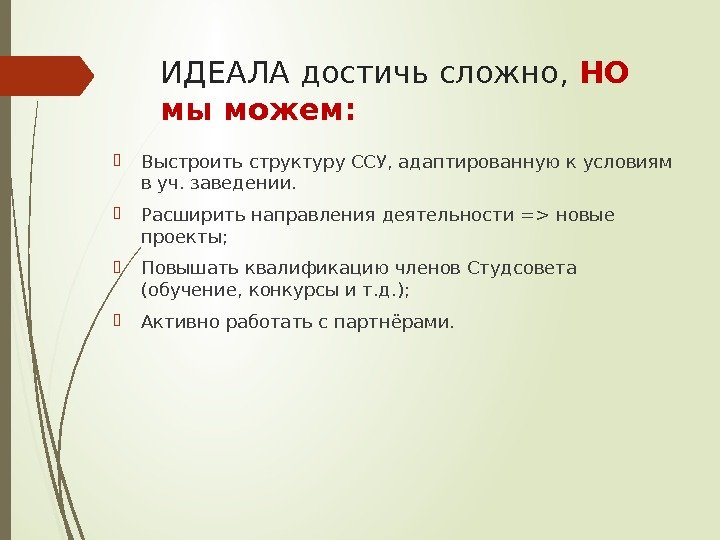 ИДЕАЛА достичь сложно, НО мы можем:

Выстроить структуру ССУ, адаптированную к условиям в уч. заведении.

Расширить направления деятельности => новые проекты;

Повышать квалификацию членов Студсовета (обучение, конкурсы и т.д.);

Активно работать с партнёрами.